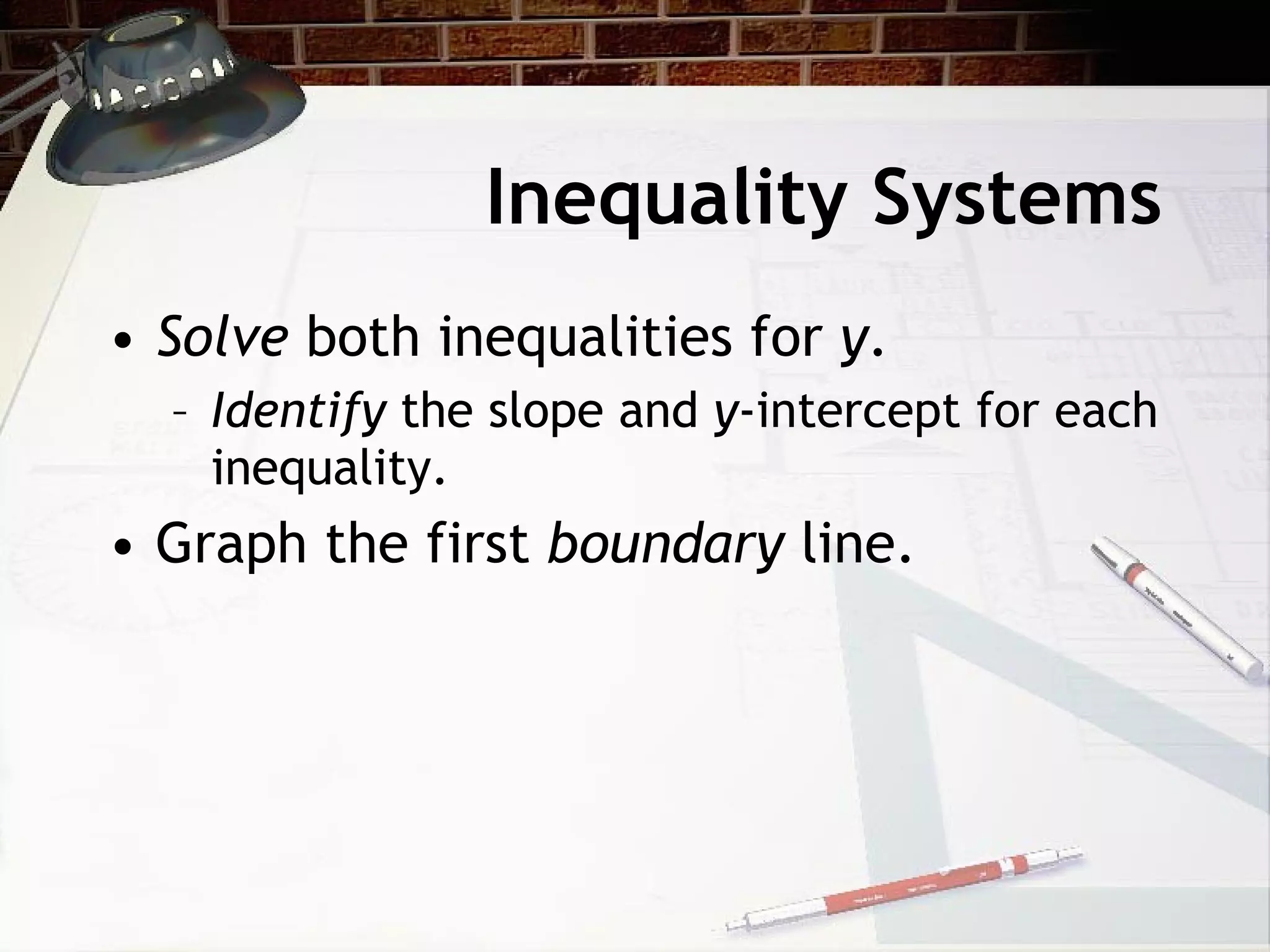 Inequality Systems

• Solve both inequalities for y.
  – Identify the slope and y-intercept for each inequality.
• Graph the first boundary line.